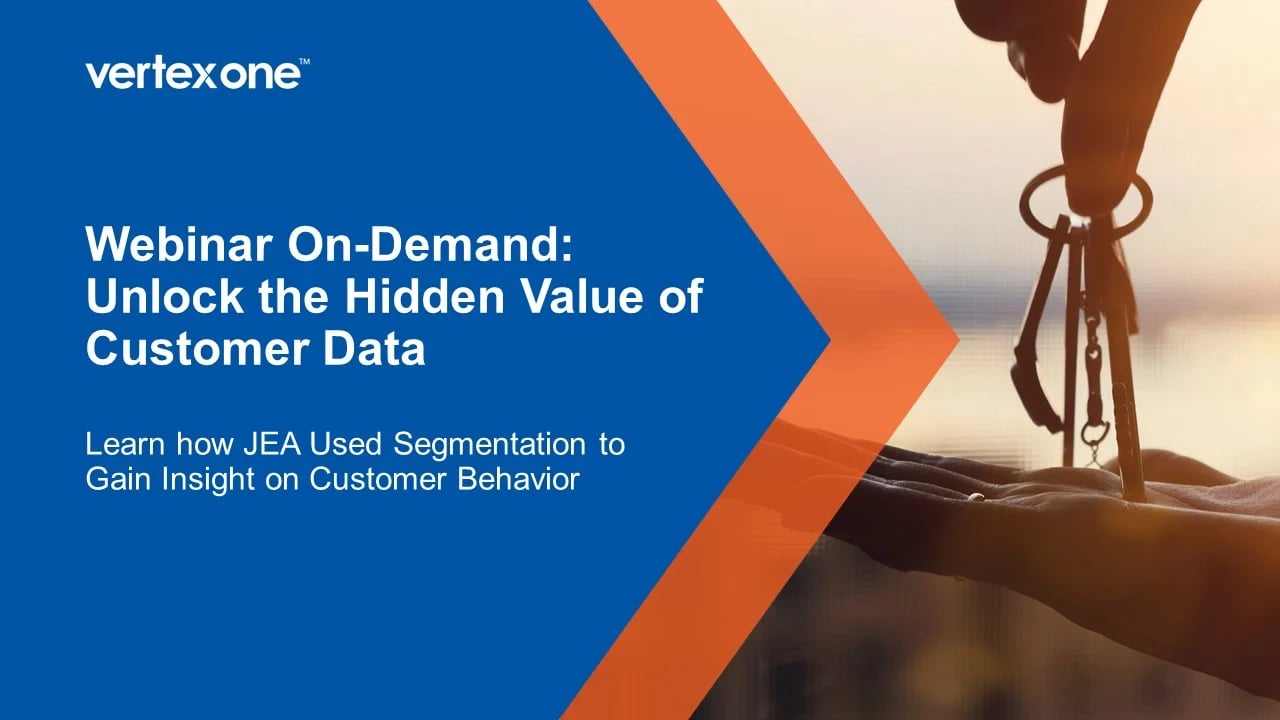 vertexone™

Webinar On-Demand: Unlock the Hidden Value of Customer Data

Learn how JEA Used Segmentation to Gain Insight on Customer Behavior